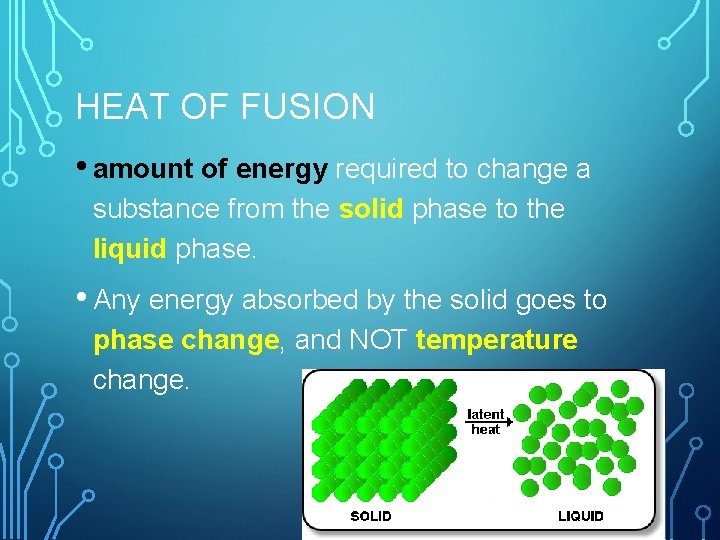 HEAT OF FUSION

• amount of energy required to change a substance from the solid phase to the liquid phase.

• Any energy absorbed by the solid goes to phase change, and NOT temperature change.

latent heat

SOLID

LIQUID